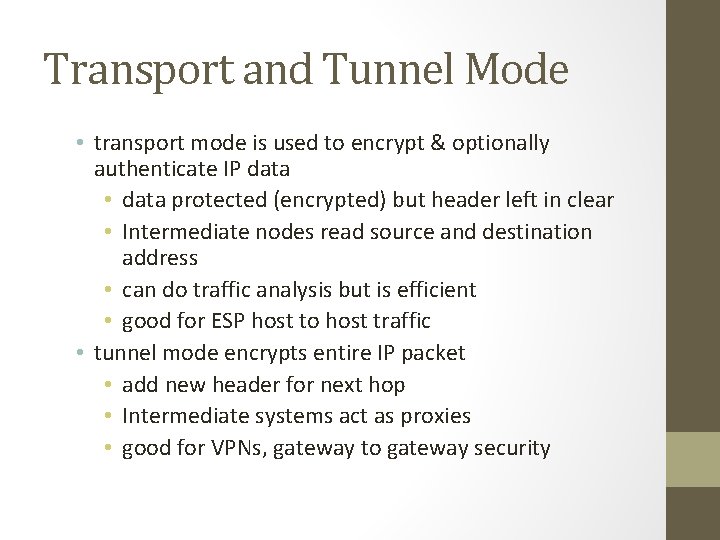 Transport and Tunnel Mode

• transport mode is used to encrypt & optionally authenticate IP data
  • data protected (encrypted) but header left in clear
  • Intermediate nodes read source and destination address
  • can do traffic analysis but is efficient
  • good for ESP host to host traffic
• tunnel mode encrypts entire IP packet
  • add new header for next hop
  • Intermediate systems act as proxies
  • good for VPNs, gateway to gateway security